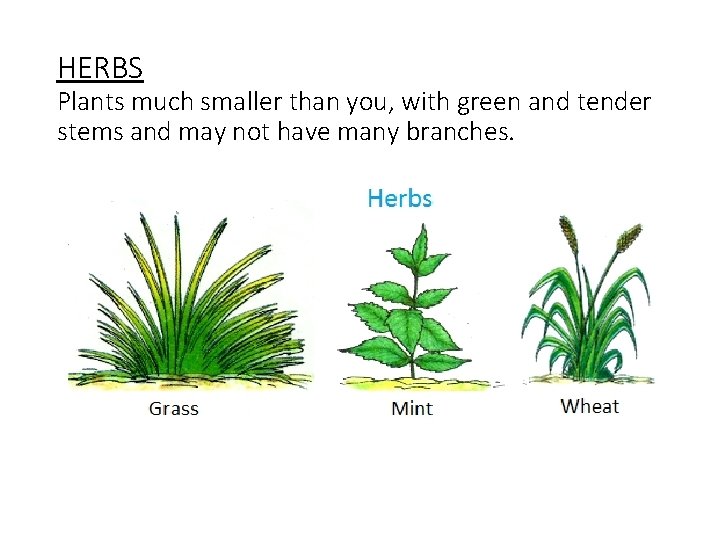 HERBS
Plants much smaller than you, with green and tender stems and may not have many branches.

Herbs

Grass

Mint

Wheat